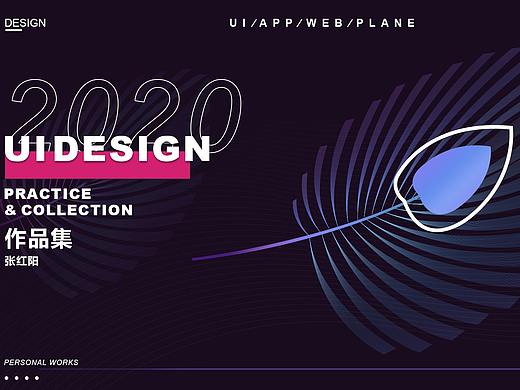 DESIGN

UI/APP/WEB/PLANE

2020

UIDESIGN

PRACTICE
& COLLECTION

作品集

张红阳

PERSONAL WORKS